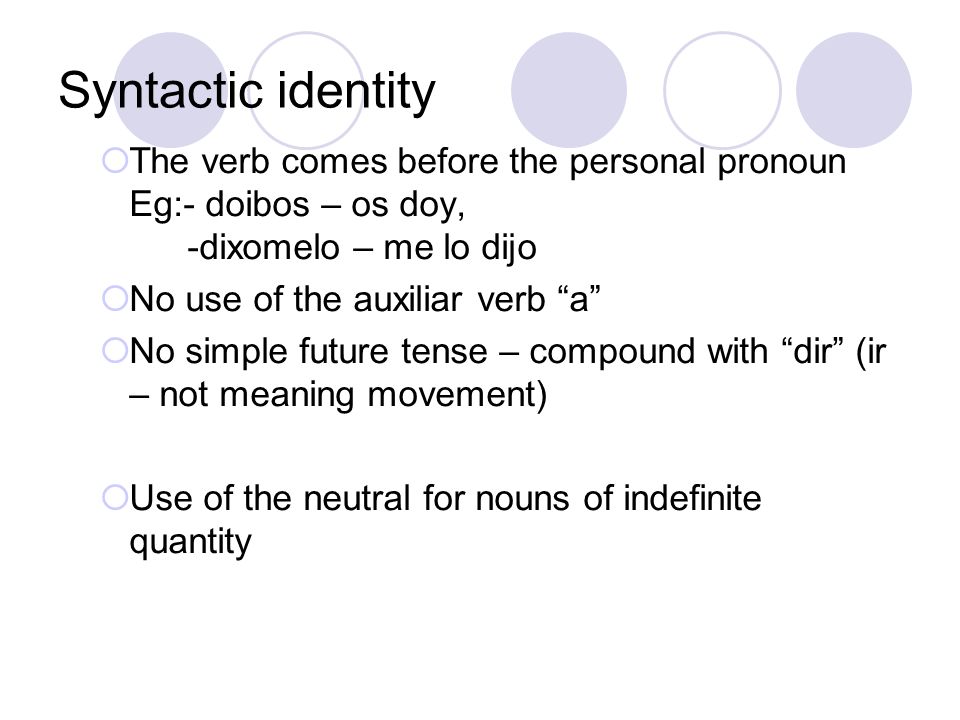 Syntactic identity

The verb comes before the personal pronoun Eg:- doibos – os doy,
-dixomelo – me lo dijo

No use of the auxiliar verb “a”

No simple future tense – compound with “dir” (ir – not meaning movement)

Use of the neutral for nouns of indefinite quantity